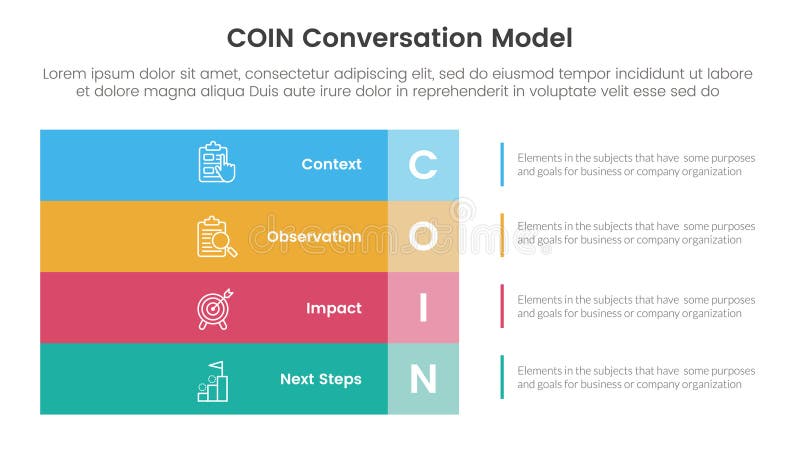 COIN Conversation Model

Lorem ipsum dolor sit amet, consectetur adipiscing elit, sed do eiusmod tempor incididunt ut labore et dolore magna aliqua Duis aute irure dolor in reprehenderit in voluptate velit esse sed do

Context C

Elements in the subjects that have some purposes and goals for business or company organization

Observation O

Elements in the subjects that have some purposes and goals for business or company organization

Impact I

Elements in the subjects that have some purposes and goals for business or company organization

Next Steps N

Elements in the subjects that have some purposes and goals for business or company organization

dreamstime